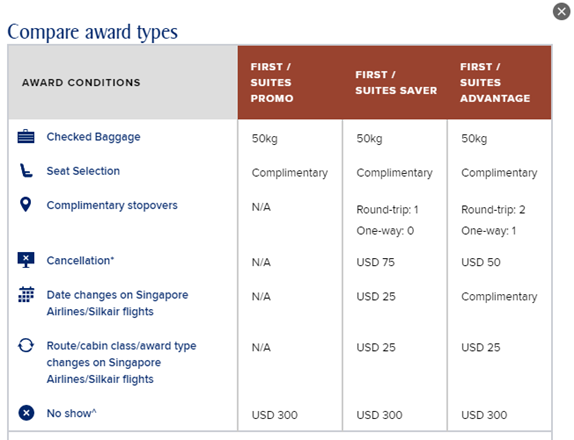 Compare award types

| AWARD CONDITIONS | FIRST / SUITES PROMO | FIRST / SUITES SAVER | FIRST / SUITES ADVANTAGE |
|---|---|---|---|
| Checked Baggage | 50kg | 50kg | 50kg |
| Seat Selection | Complimentary | Complimentary | Complimentary |
| Complimentary stopovers | N/A | Round-trip: 1 One-way: 0 | Round-trip: 2 One-way: 1 |
| Cancellation* | N/A | USD 75 | USD 50 |
| Date changes on Singapore Airlines/Silkair flights | N/A | USD 25 | Complimentary |
| Route/cabin class/award type changes on Singapore Airlines/Silkair flights | N/A | USD 25 | USD 25 |
| No show^ | USD 300 | USD 300 | USD 300 |